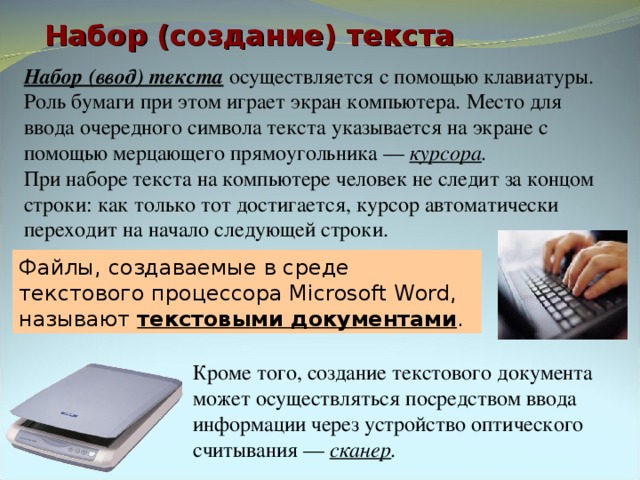 Набор (создание) текста

Набор (ввод) текста осуществляется с помощью клавиатуры. Роль бумаги при этом играет экран компьютера. Место для ввода очередного символа текста указывается на экране с помощью мерцающего прямоугольника — курсора.
При наборе текста на компьютере человек не следит за концом строки: как только тот достигается, курсор автоматически переходит на начало следующей строки.

Файлы, создаваемые в среде текстового процессора Microsoft Word, называют текстовыми документами.

Кроме того, создание текстового документа может осуществляться посредством ввода информации через устройство оптического считывания — сканер.